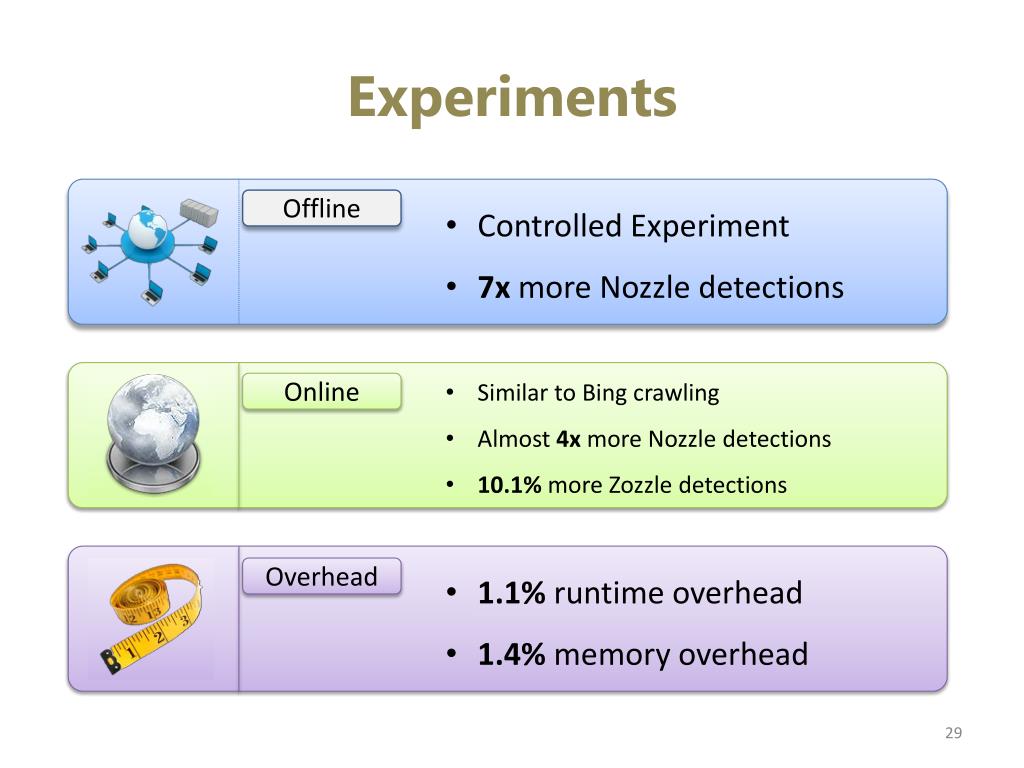 Experiments

Offline

• Controlled Experiment
• 7x more Nozzle detections

Online

• Similar to Bing crawling
• Almost 4x more Nozzle detections
• 10.1% more Zozzle detections

Overhead

• 1.1% runtime overhead
• 1.4% memory overhead

29